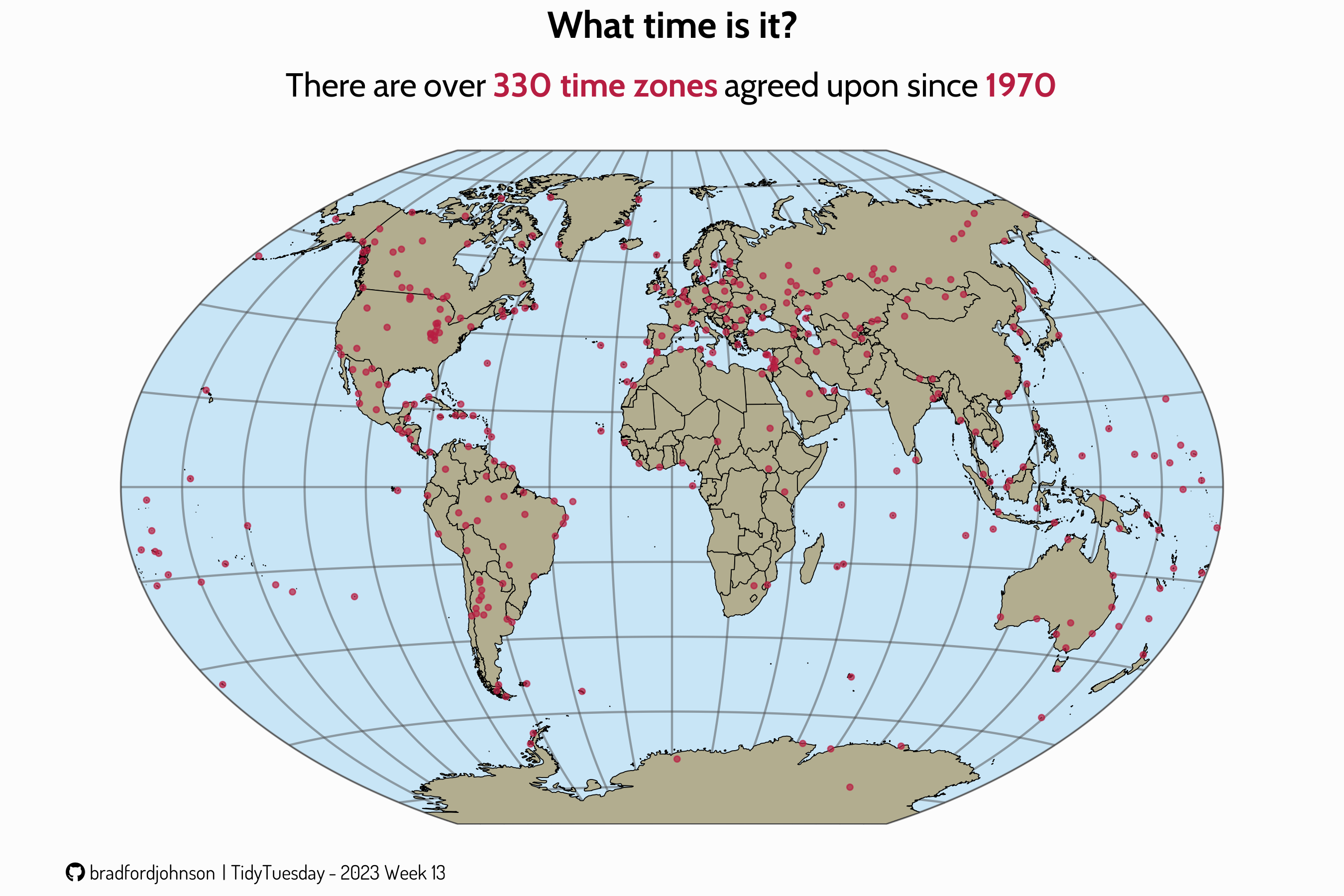 What time is it?

There are over 330 time zones agreed upon since 1970

bradfordjohnson | TidyTuesday - 2023 Week 13